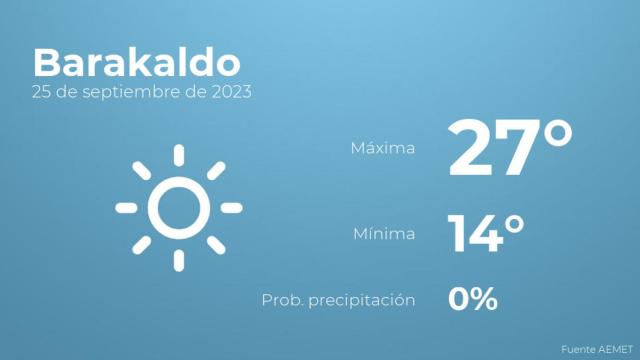 Barakaldo
25 de septiembre de 2023

Máxima 27°

Mínima 14°

Prob. precipitación 0%

Fuente AEMET